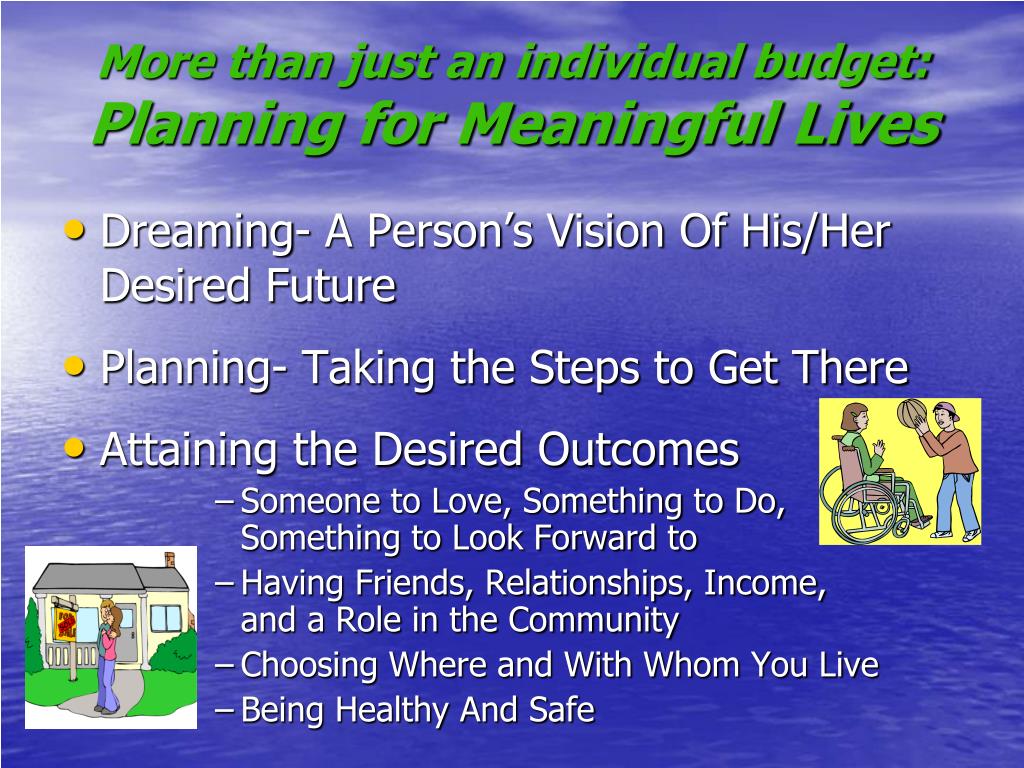 More than just an individual budget:
Planning for Meaningful Lives

• Dreaming- A Person's Vision Of His/Her Desired Future

• Planning- Taking the Steps to Get There

• Attaining the Desired Outcomes
– Someone to Love, Something to Do, Something to Look Forward to
– Having Friends, Relationships, Income, and a Role in the Community
– Choosing Where and With Whom You Live
– Being Healthy And Safe